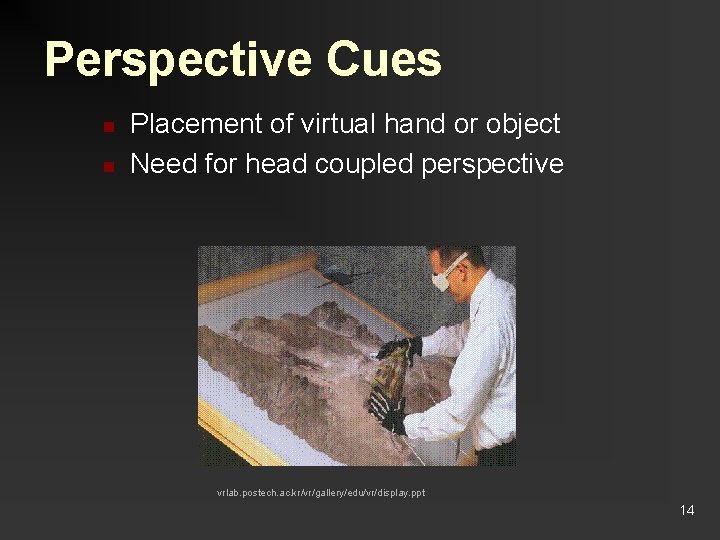 Perspective Cues

Placement of virtual hand or object

Need for head coupled perspective

vrlab.postech.ac.kr/vr/gallery/edu/vr/display.ppt

14